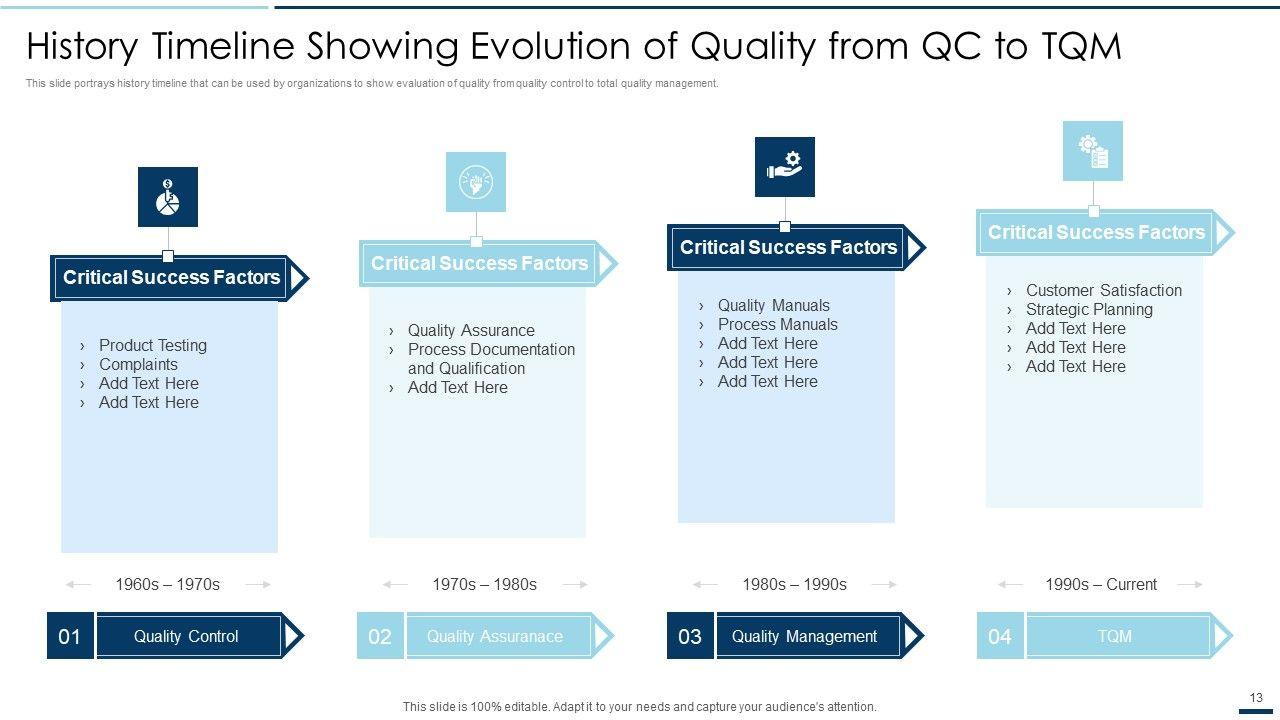 History Timeline Showing Evolution of Quality from QC to TQM

This slide portrays history timeline that can be used by organizations to show evaluation of quality from quality control to total quality management.

Critical Success Factors

› Product Testing
› Complaints
› Add Text Here
› Add Text Here

1960s – 1970s

01 Quality Control

Critical Success Factors

› Quality Assurance
› Process Documentation and Qualification
› Add Text Here

1970s – 1980s

02 Quality Assuranace

Critical Success Factors

› Quality Manuals
› Process Manuals
› Add Text Here
› Add Text Here
› Add Text Here

1980s – 1990s

03 Quality Management

Critical Success Factors

› Customer Satisfaction
› Strategic Planning
› Add Text Here
› Add Text Here
› Add Text Here

1990s – Current

04 TQM

This slide is 100% editable. Adapt it to your needs and capture your audience's attention.

13